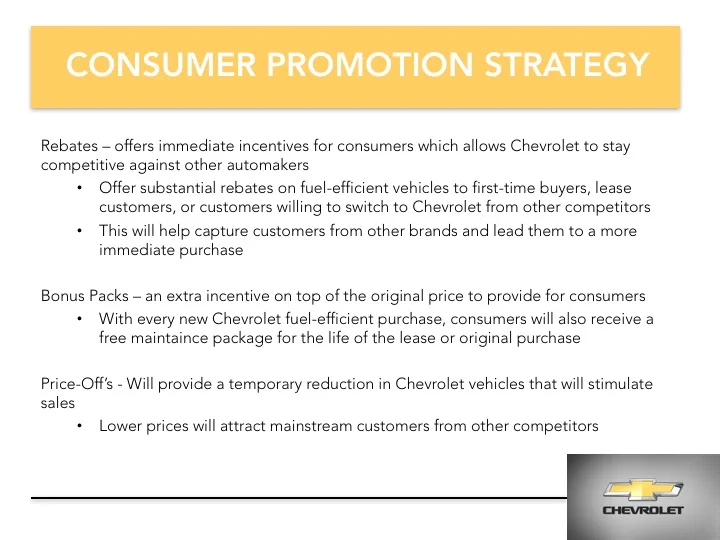 CONSUMER PROMOTION STRATEGY

Rebates – offers immediate incentives for consumers which allows Chevrolet to stay competitive against other automakers

• Offer substantial rebates on fuel-efficient vehicles to first-time buyers, lease customers, or customers willing to switch to Chevrolet from other competitors
• This will help capture customers from other brands and lead them to a more immediate purchase

Bonus Packs – an extra incentive on top of the original price to provide for consumers

• With every new Chevrolet fuel-efficient purchase, consumers will also receive a free maintaince package for the life of the lease or original purchase

Price-Off's - Will provide a temporary reduction in Chevrolet vehicles that will stimulate sales

• Lower prices will attract mainstream customers from other competitors

CHEVROLET